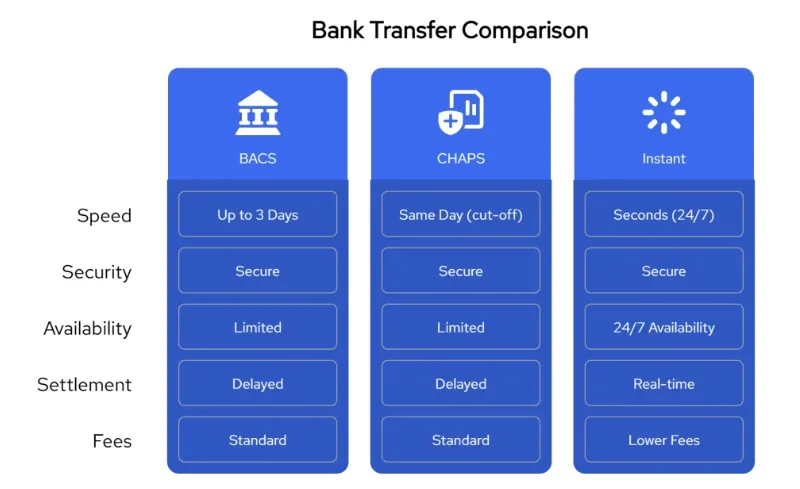 Bank Transfer Comparison

| | BACS | CHAPS | Instant |
|---|---|---|---|
| Speed | Up to 3 Days | Same Day (cut-off) | Seconds (24/7) |
| Security | Secure | Secure | Secure |
| Availability | Limited | Limited | 24/7 Availability |
| Settlement | Delayed | Delayed | Real-time |
| Fees | Standard | Standard | Lower Fees |